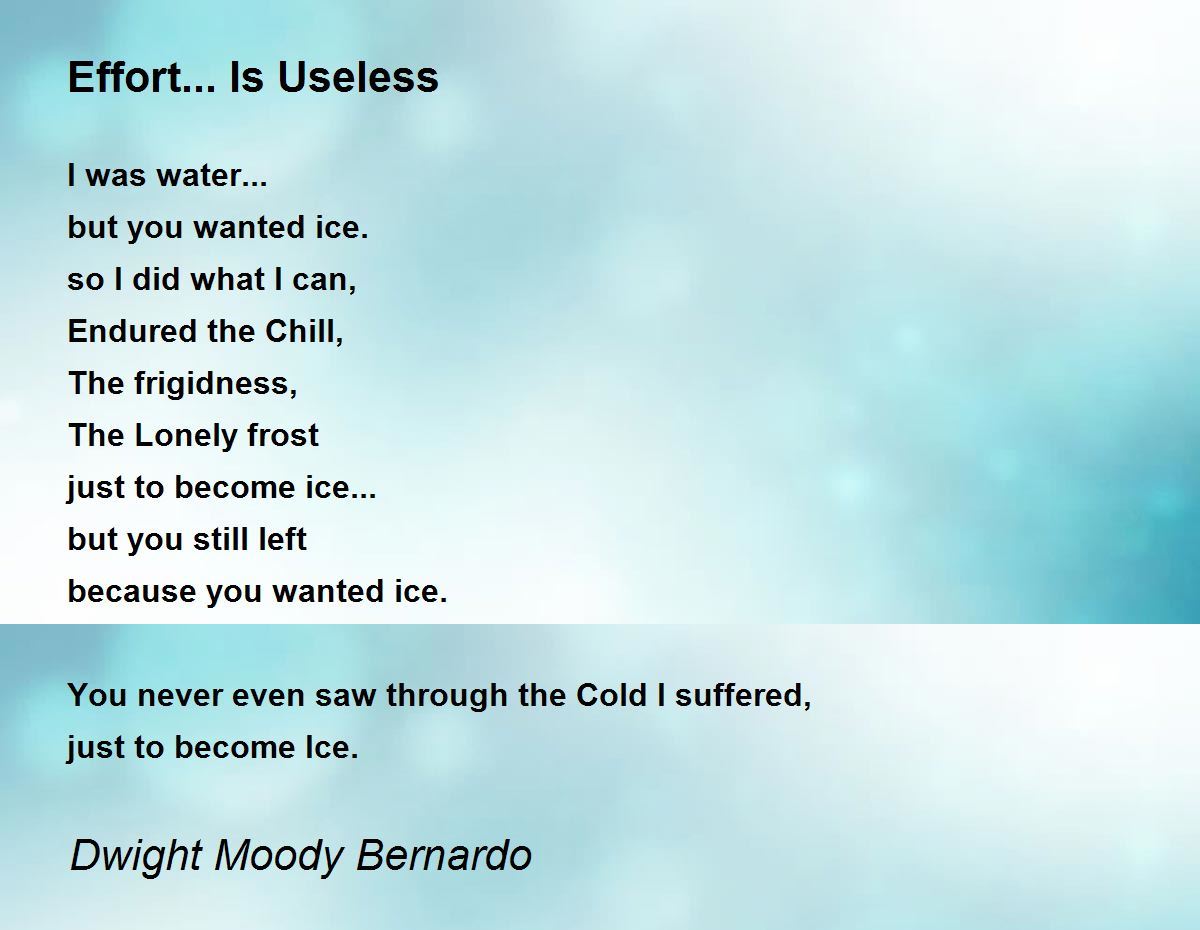 Effort... Is Useless

I was water...
but you wanted ice.
so I did what I can,
Endured the Chill,
The frigidness,
The Lonely frost
just to become ice...
but you still left
because you wanted ice.

You never even saw through the Cold I suffered,
just to become Ice.

Dwight Moody Bernardo